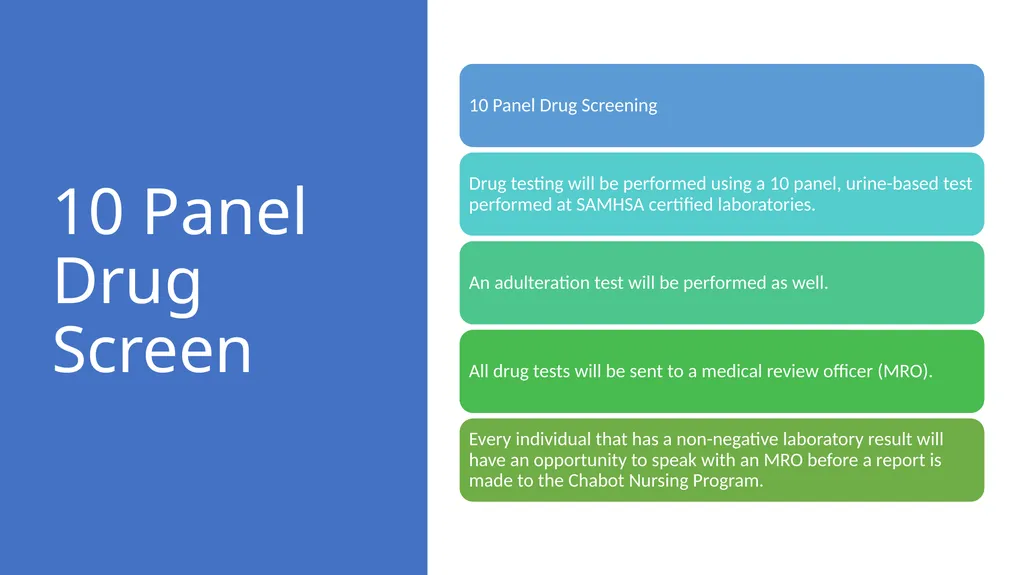 10 Panel Drug Screen

10 Panel Drug Screening

Drug testing will be performed using a 10 panel, urine-based test performed at SAMHSA certified laboratories.

An adulteration test will be performed as well.

All drug tests will be sent to a medical review officer (MRO).

Every individual that has a non-negative laboratory result will have an opportunity to speak with an MRO before a report is made to the Chabot Nursing Program.